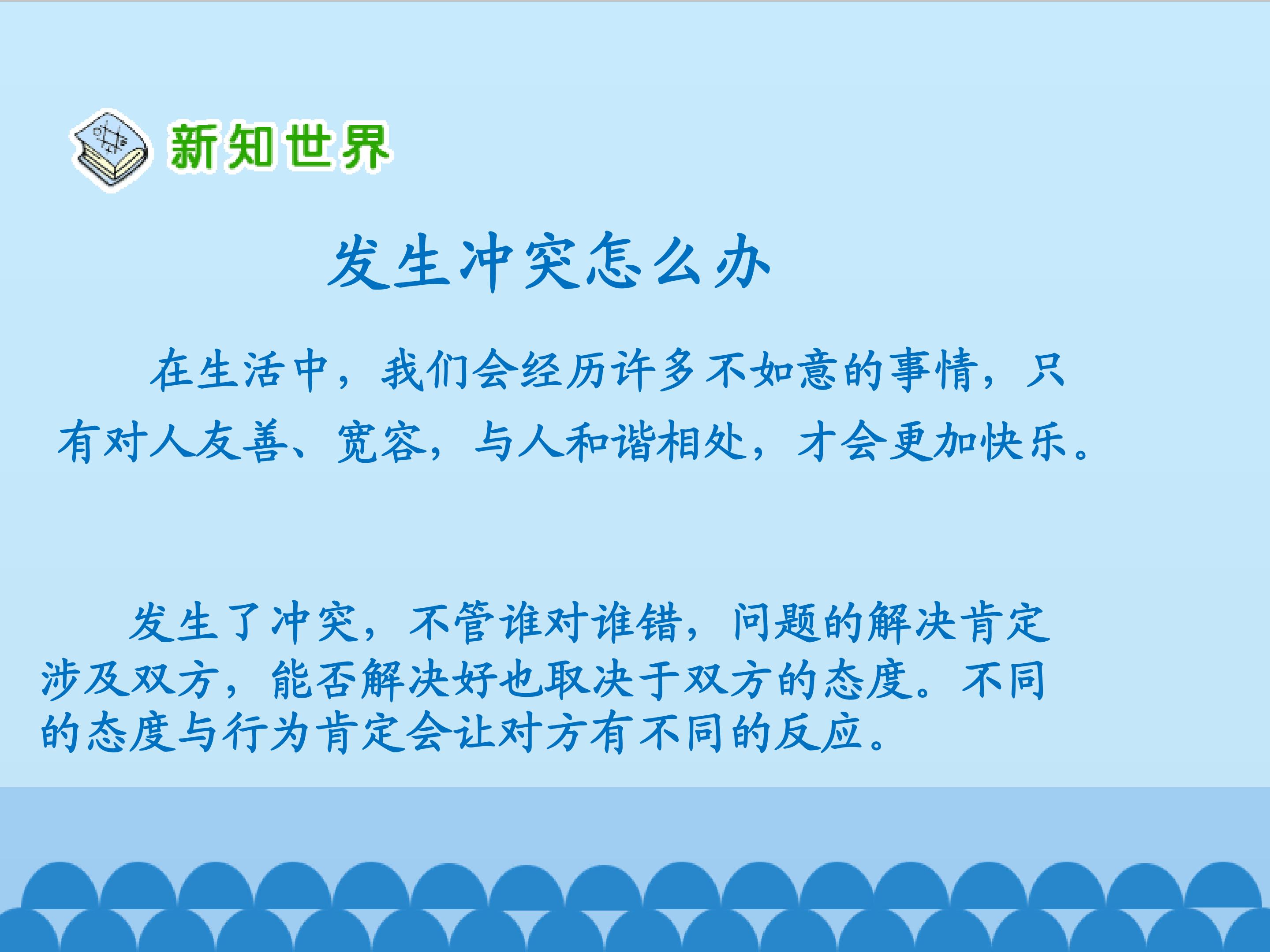 新知世界

发生冲突怎么办

在生活中，我们会经历许多不如意的事情，只有对人友善、宽容，与人和谐相处，才会更加快乐。

发生了冲突，不管谁对谁错，问题的解决肯定涉及双方，能否解决好也取决于双方的态度。不同的态度与行为肯定会让对方有不同的反应。